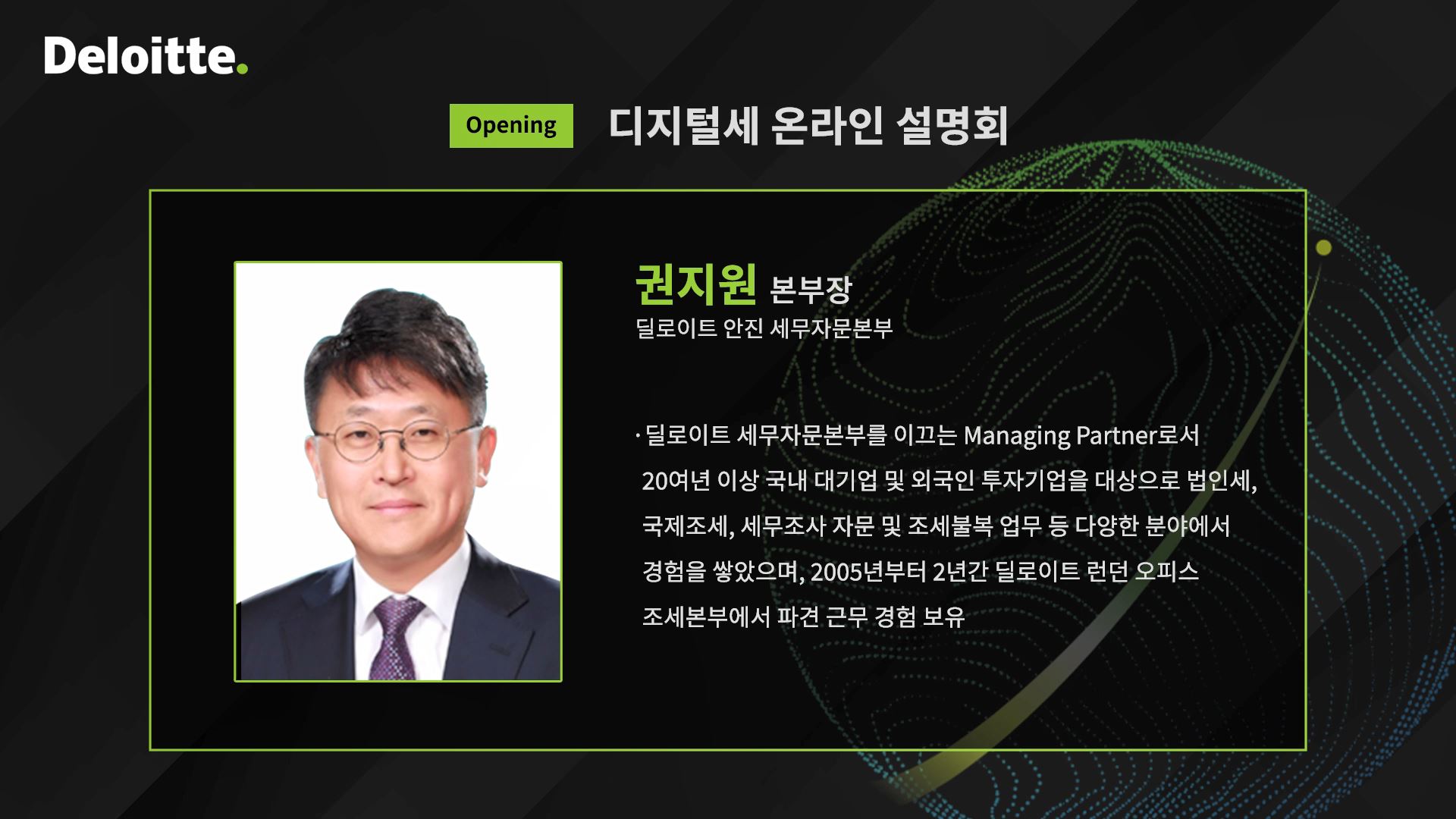 Deloitte.

Opening 디지털세 온라인 설명회

권지원 본부장
딜로이트 안진 세무자문본부

· 딜로이트 세무자문본부를 이끄는 Managing Partner로서 20여년 이상 국내 대기업 및 외국인 투자기업을 대상으로 법인세, 국제조세, 세무조사 자문 및 조세불복 업무 등 다양한 분야에서 경험을 쌓았으며, 2005년부터 2년간 딜로이트 런던 오피스 조세본부에서 파견 근무 경험 보유